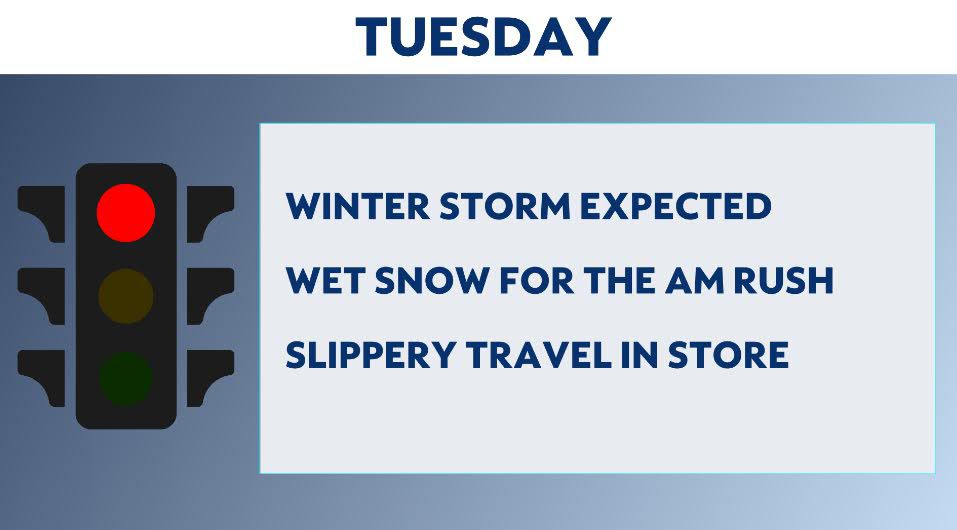 TUESDAY

WINTER STORM EXPECTED

WET SNOW FOR THE AM RUSH

SLIPPERY TRAVEL IN STORE